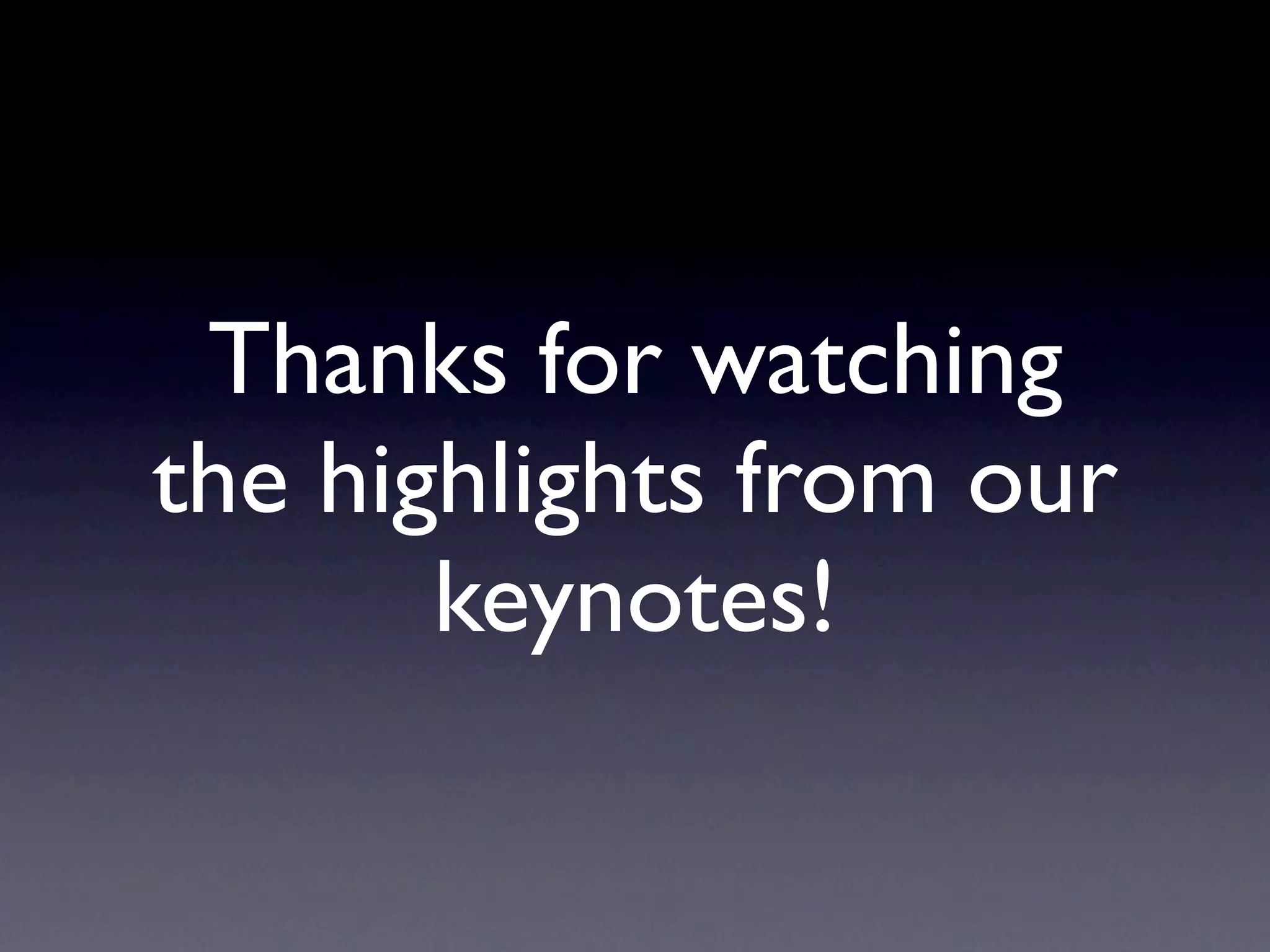 Thanks for watching the highlights from our keynotes!